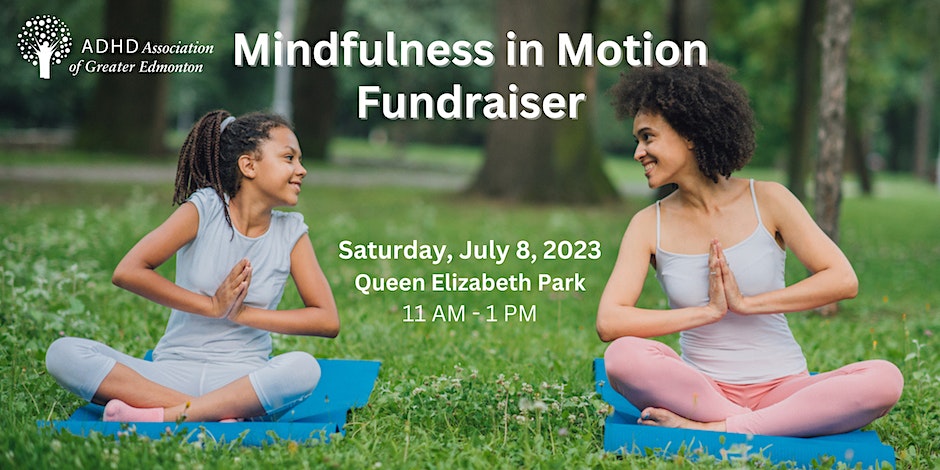 ADHD Association of Greater Edmonton

Mindfulness in Motion Fundraiser

Saturday, July 8, 2023
Queen Elizabeth Park
11 AM - 1 PM